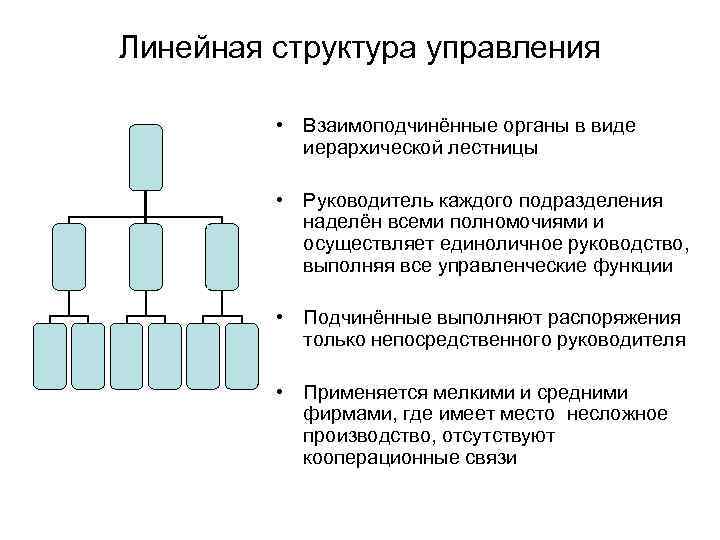 Линейная структура управления

• Взаимоподчинённые органы в виде иерархической лестницы

• Руководитель каждого подразделения наделён всеми полномочиями и осуществляет единоличное руководство, выполняя все управленческие функции

• Подчинённые выполняют распоряжения только непосредственного руководителя

• Применяется мелкими и средними фирмами, где имеет место несложное производство, отсутствуют кооперационные связи